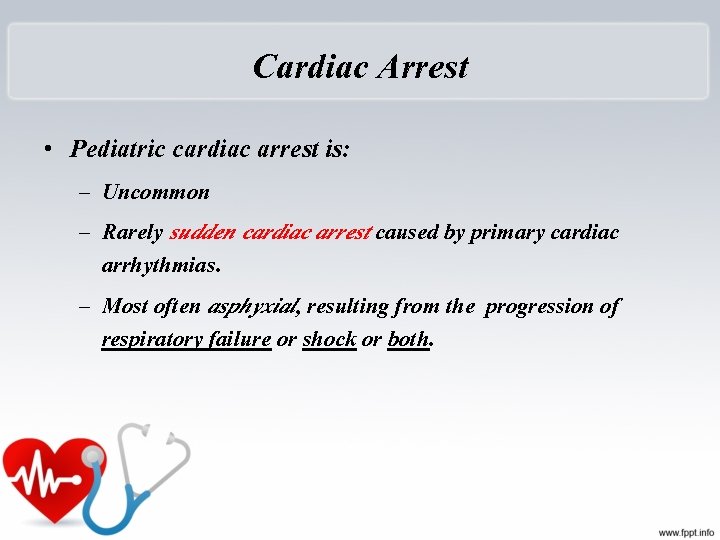 Cardiac Arrest

• Pediatric cardiac arrest is:

– Uncommon

– Rarely sudden cardiac arrest caused by primary cardiac arrhythmias.

– Most often asphyxial, resulting from the progression of respiratory failure or shock or both.

www.fppt.info